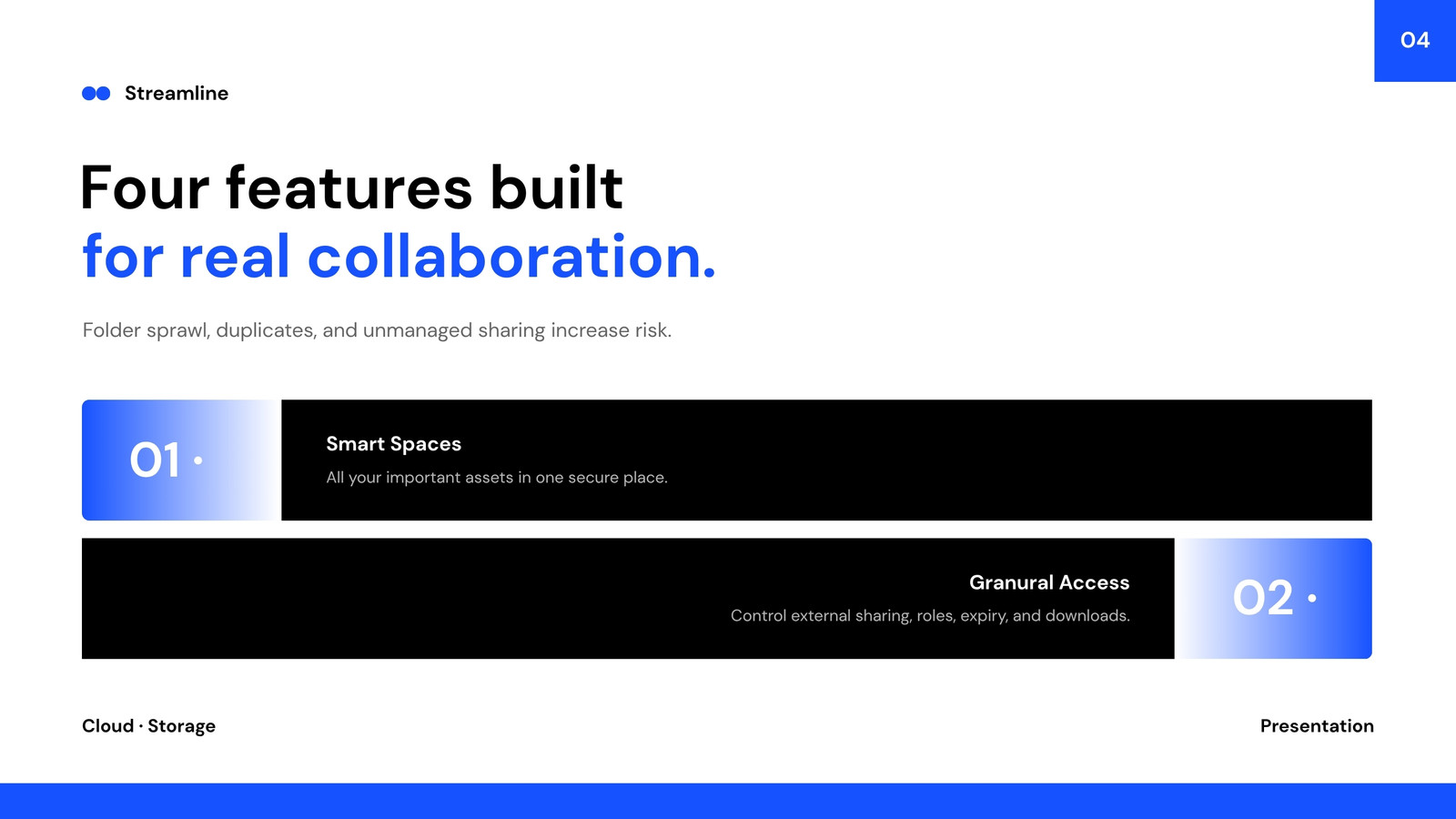 04

Streamline

Four features built
for real collaboration.

Folder sprawl, duplicates, and unmanaged sharing increase risk.

01 •

Smart Spaces

All your important assets in one secure place.

Granural Access

Control external sharing, roles, expiry, and downloads.

02 •

Cloud · Storage

Presentation